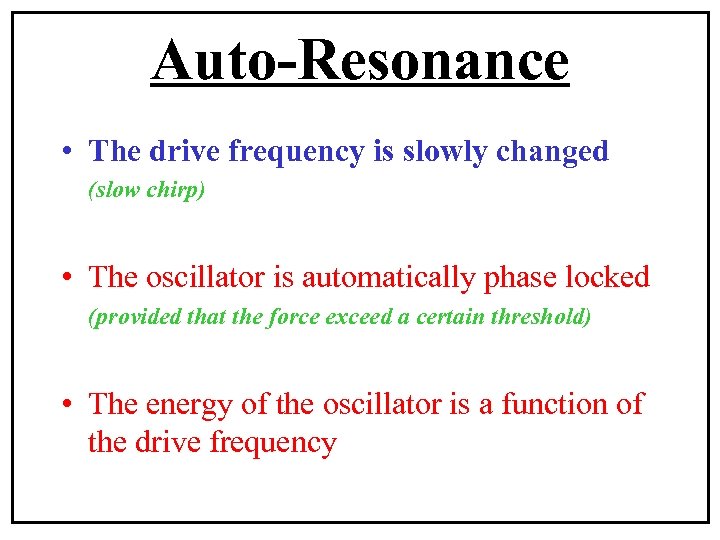 Auto-Resonance

• The drive frequency is slowly changed
(slow chirp)

• The oscillator is automatically phase locked
(provided that the force exceed a certain threshold)

• The energy of the oscillator is a function of the drive frequency